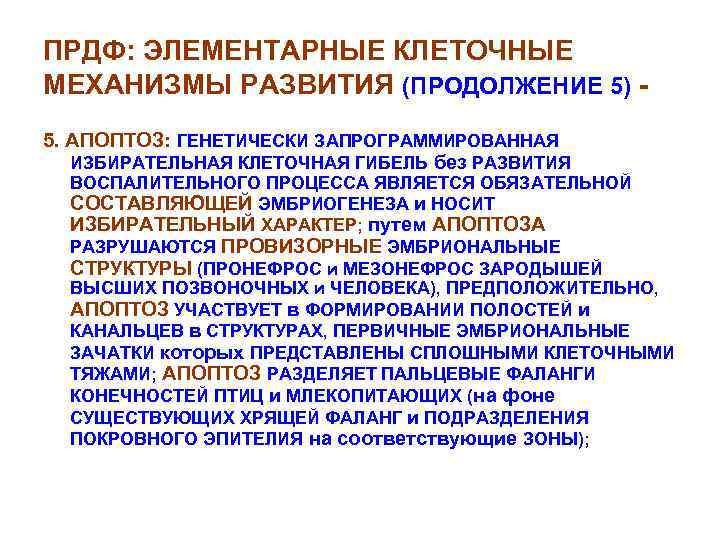 ПРДФ: ЭЛЕМЕНТАРНЫЕ КЛЕТОЧНЫЕ МЕХАНИЗМЫ РАЗВИТИЯ (ПРОДОЛЖЕНИЕ 5) -

5. АПОПТОЗ: ГЕНЕТИЧЕСКИ ЗАПРОГРАММИРОВАННАЯ ИЗБИРАТЕЛЬНАЯ КЛЕТОЧНАЯ ГИБЕЛЬ без РАЗВИТИЯ ВОСПАЛИТЕЛЬНОГО ПРОЦЕССА ЯВЛЯЕТСЯ ОБЯЗАТЕЛЬНОЙ СОСТАВЛЯЮЩЕЙ ЭМБРИОГЕНЕЗА и НОСИТ ИЗБИРАТЕЛЬНЫЙ ХАРАКТЕР; путем АПОПТОЗА РАЗРУШАЮТСЯ ПРОВИЗОРНЫЕ ЭМБРИОНАЛЬНЫЕ СТРУКТУРЫ (ПРОНЕФРОС и МЕЗОНЕФРОС ЗАРОДЫШЕЙ ВЫСШИХ ПОЗВОНОЧНЫХ и ЧЕЛОВЕКА), ПРЕДПОЛОЖИТЕЛЬНО, АПОПТОЗ УЧАСТВУЕТ в ФОРМИРОВАНИИ ПОЛОСТЕЙ и КАНАЛЬЦЕВ в СТРУКТУРАХ, ПЕРВИЧНЫЕ ЭМБРИОНАЛЬНЫЕ ЗАЧАТКИ которых ПРЕДСТАВЛЕНЫ СПЛОШНЫМИ КЛЕТОЧНЫМИ ТЯЖАМИ; АПОПТОЗ РАЗДЕЛЯЕТ ПАЛЬЦЕВЫЕ ФАЛАНГИ КОНЕЧНОСТЕЙ ПТИЦ и МЛЕКОПИТАЮЩИХ (на фоне СУЩЕСТВУЮЩИХ ХРЯЩЕЙ ФАЛАНГ и ПОДРАЗДЕЛЕНИЯ ПОКРОВНОГО ЭПИТЕЛИЯ на соответствующие ЗОНЫ);